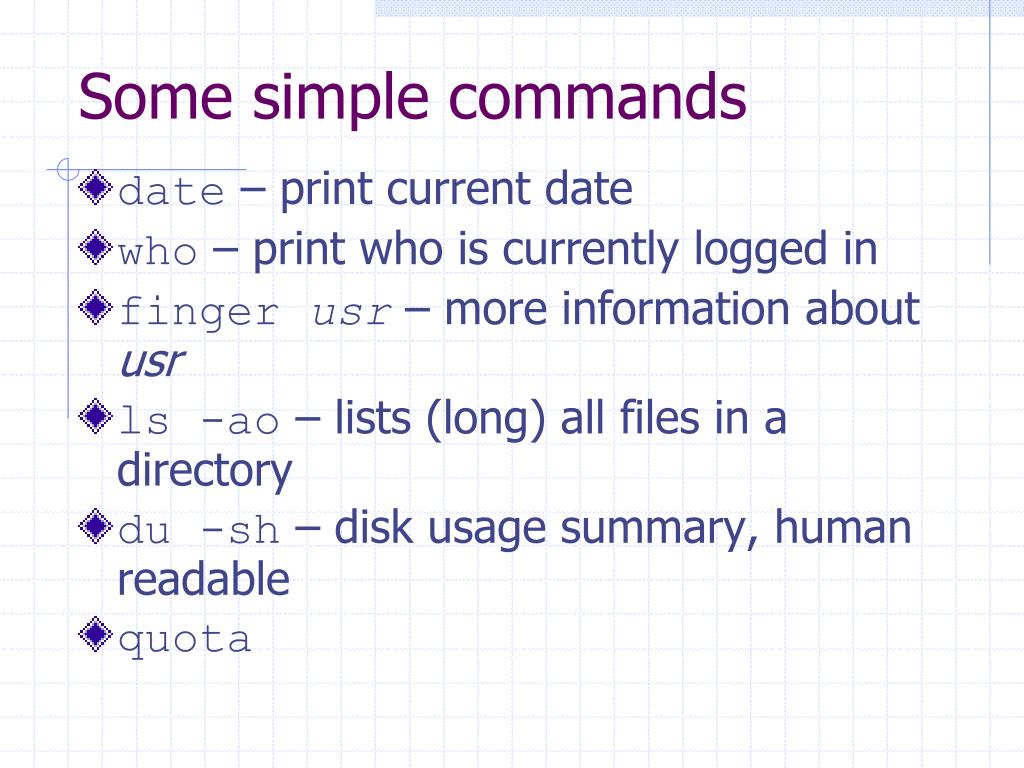 Some simple commands

date – print current date

who – print who is currently logged in

finger usr – more information about usr

ls -ao – lists (long) all files in a directory

du -sh – disk usage summary, human readable

quota